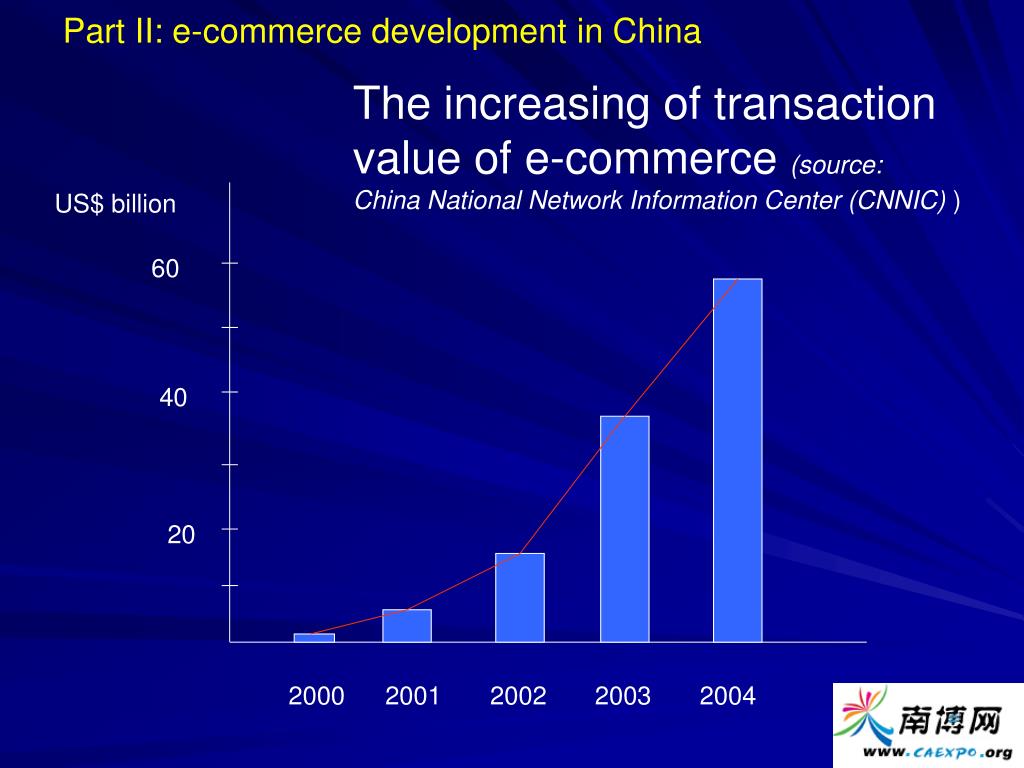 Part II: e-commerce development in China

The increasing of transaction value of e-commerce (source: China National Network Information Center (CNNIC) )

US$ billion

60

40

20

2000 2001 2002 2003 2004

南博网

www.CAEXPO.org